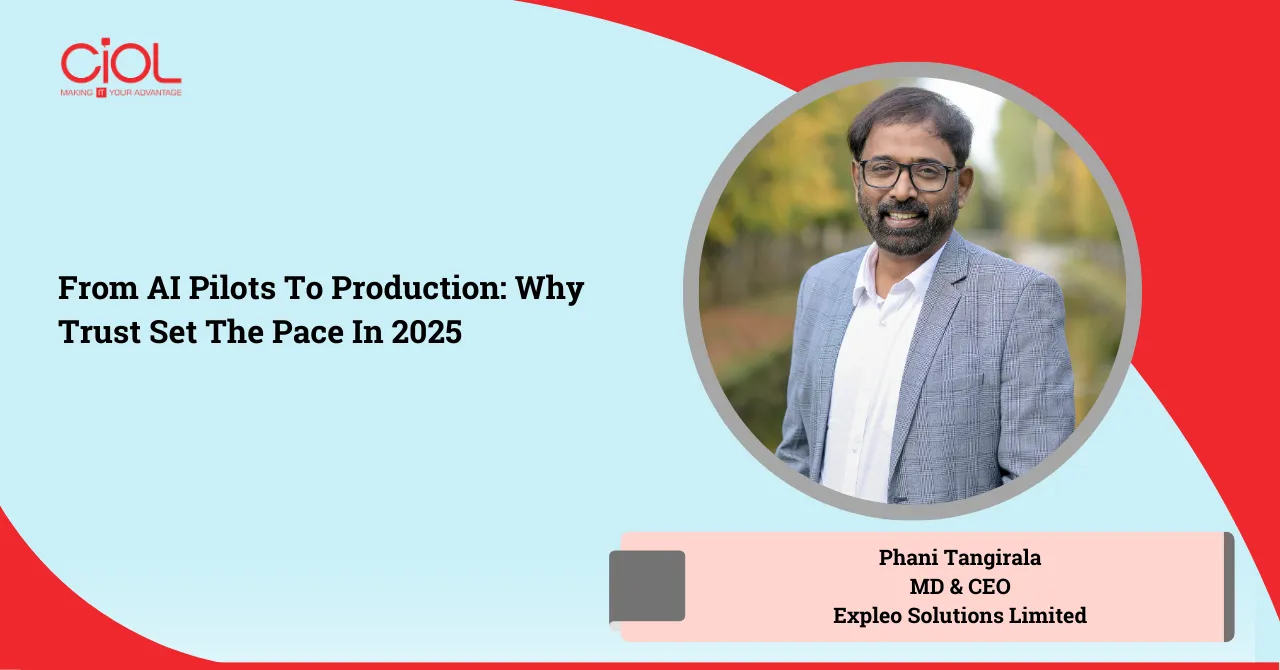 CiOL
MAKING IT YOUR ADVANTAGE

From AI Pilots To Production: Why Trust Set The Pace In 2025

Phani Tangirala
MD & CEO
Expleo Solutions Limited